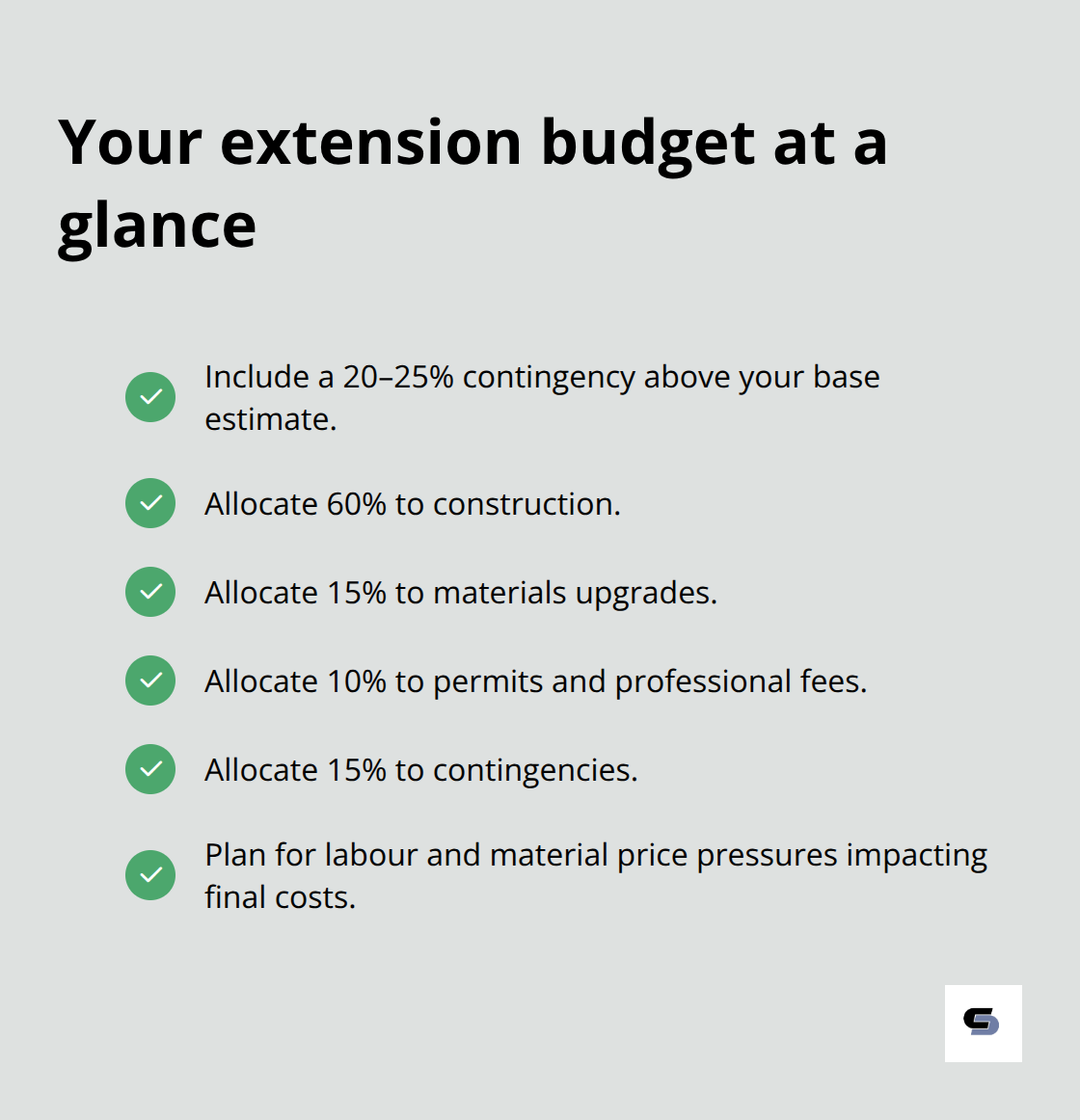 Your extension budget at a glance

Include a 20–25% contingency above your base estimate.

Allocate 60% to construction.

Allocate 15% to materials upgrades.

Allocate 10% to permits and professional fees.

Allocate 15% to contingencies.

Plan for labour and material price pressures impacting final costs.